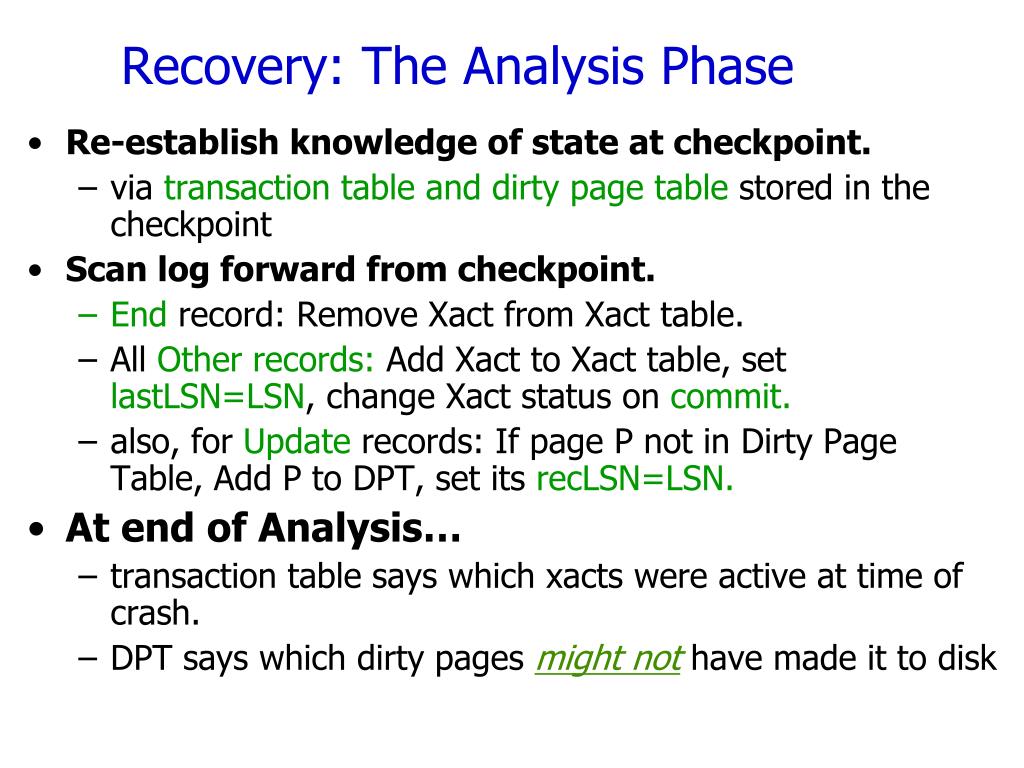 Recovery: The Analysis Phase

• Re-establish knowledge of state at checkpoint.
– via transaction table and dirty page table stored in the checkpoint
• Scan log forward from checkpoint.
– End record: Remove Xact from Xact table.
– All Other records: Add Xact to Xact table, set lastLSN=LSN, change Xact status on commit.
– also, for Update records: If page P not in Dirty Page Table, Add P to DPT, set its recLSN=LSN.
• At end of Analysis…
– transaction table says which xacts were active at time of crash.
– DPT says which dirty pages might not have made it to disk